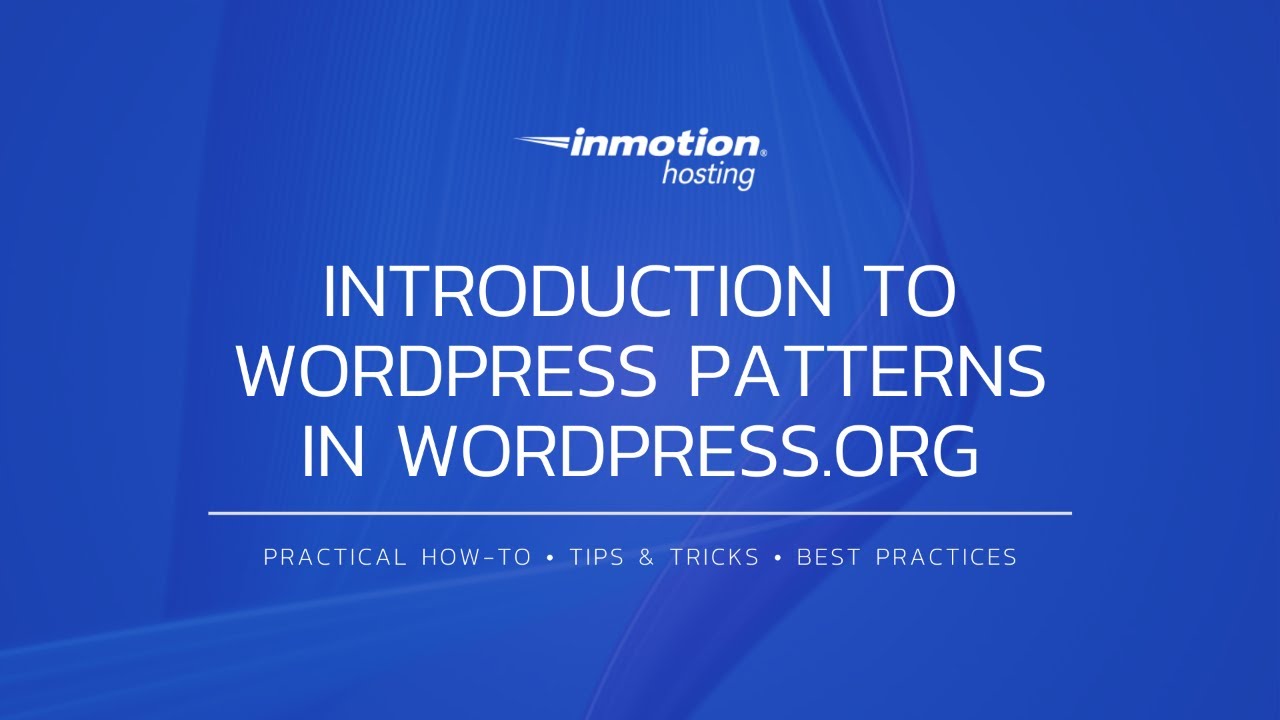 inmotion®
hosting

INTRODUCTION TO WORDPRESS PATTERNS IN WORDPRESS.ORG

PRACTICAL HOW-TO • TIPS & TRICKS • BEST PRACTICES